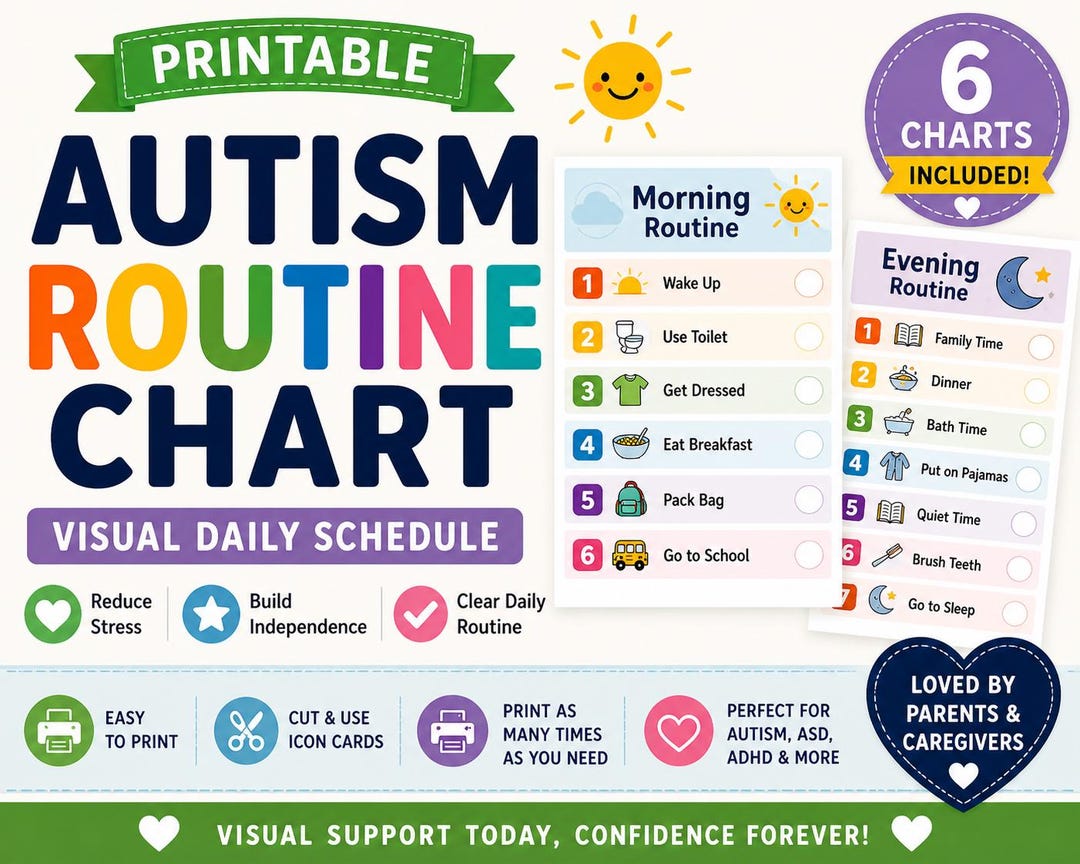 PRINTABLE

AUTISM ROUTINE CHART

VISUAL DAILY SCHEDULE

Reduce Stress

Build Independence

Clear Daily Routine

6 CHARTS INCLUDED!

Morning Routine

1 Wake Up
2 Use Toilet
3 Get Dressed
4 Eat Breakfast
5 Pack Bag
6 Go to School

Evening Routine

1 Family Time
2 Dinner
3 Bath Time
4 Put on Pajamas
5 Quiet Time
6 Brush Teeth
7 Go to Sleep

EASY TO PRINT

CUT & USE ICON CARDS

PRINT AS MANY TIMES AS YOU NEED

PERFECT FOR AUTISM, ASD, ADHD & MORE

LOVED BY PARENTS & CAREGIVERS

VISUAL SUPPORT TODAY, CONFIDENCE FOREVER!